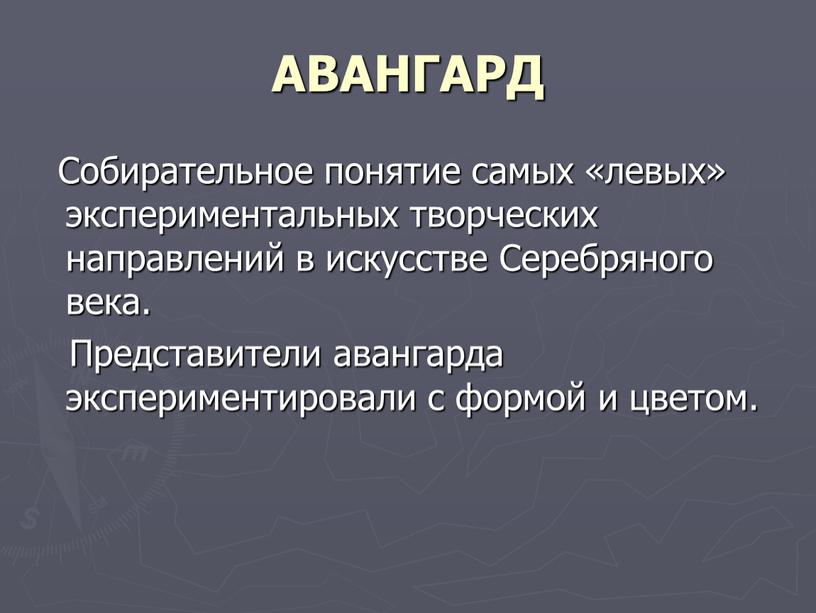 АВАНГАРД

Собирательное понятие самых «левых» экспериментальных творческих направлений в искусстве Серебряного века.

Представители авангарда экспериментировали с формой и цветом.